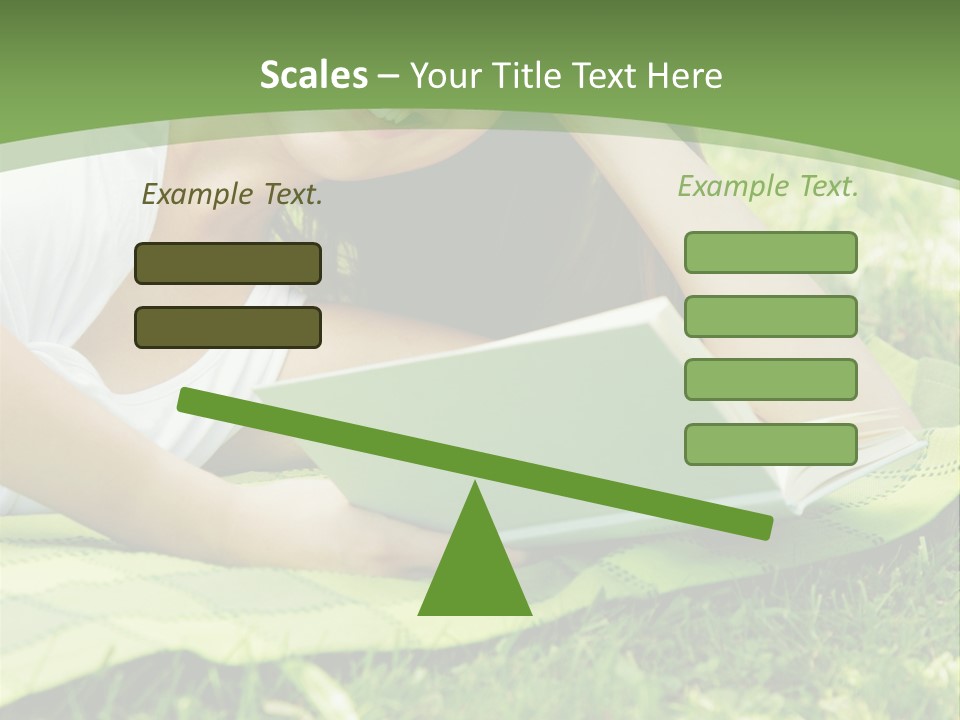 Scales – Your Title Text Here

Example Text.

Example Text.